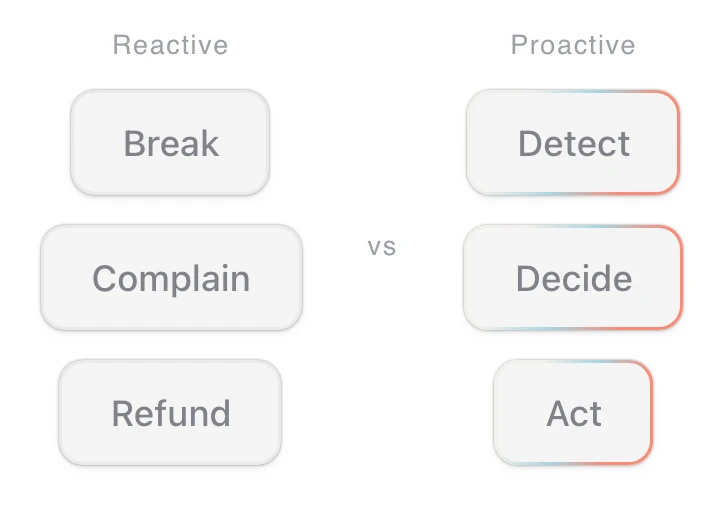 Reactive

Break

Complain

Refund

vs

Proactive

Detect

Decide

Act